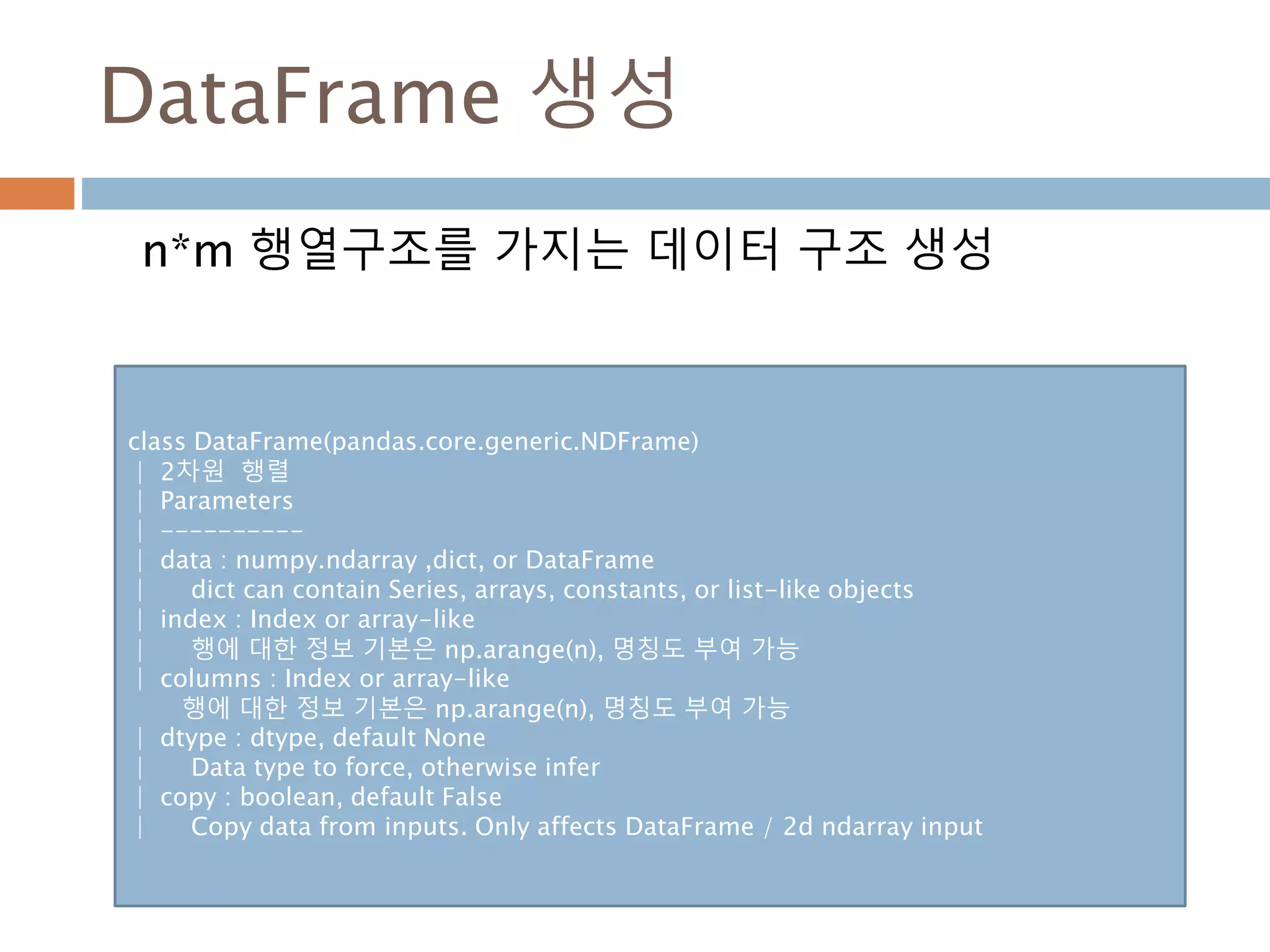 DataFrame 생성

n*m 행열구조를 가지는 데이터 구조 생성

class DataFrame(pandas.core.generic.NDFrame)
| 2차원 행렬
| Parameters
| ----------
| data : numpy.ndarray ,dict, or DataFrame
| dict can contain Series, arrays, constants, or list-like objects
| index : Index or array-like
| 행에 대한 정보 기본은 np.arange(n), 명칭도 부여 가능
| columns : Index or array-like
행에 대한 정보 기본은 np.arange(n), 명칭도 부여 가능
| dtype : dtype, default None
| Data type to force, otherwise infer
| copy : boolean, default False
| Copy data from inputs. Only affects DataFrame / 2d ndarray input